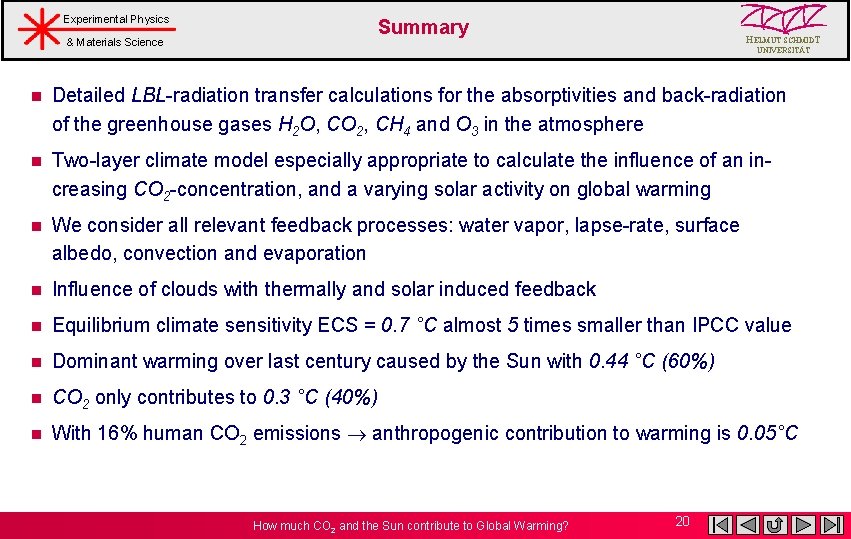 Experimental Physics
& Materials Science

Summary

HELMUT SCHMIDT UNIVERSITÄT

Detailed LBL-radiation transfer calculations for the absorptivities and back-radiation of the greenhouse gases $H_2O$, $CO_2$, $CH_4$ and $O_3$ in the atmosphere

Two-layer climate model especially appropriate to calculate the influence of an increasing $CO_2$-concentration, and a varying solar activity on global warming

We consider all relevant feedback processes: water vapor, lapse-rate, surface albedo, convection and evaporation

Influence of clouds with thermally and solar induced feedback

Equilibrium climate sensitivity ECS = 0.7 °C almost 5 times smaller than IPCC value

Dominant warming over last century caused by the Sun with 0.44 °C (60%)

$CO_2$ only contributes to 0.3 °C (40%)

With 16% human $CO_2$ emissions $\rightarrow$ anthropogenic contribution to warming is 0.05°C

How much $CO_2$ and the Sun contribute to Global Warming?

20